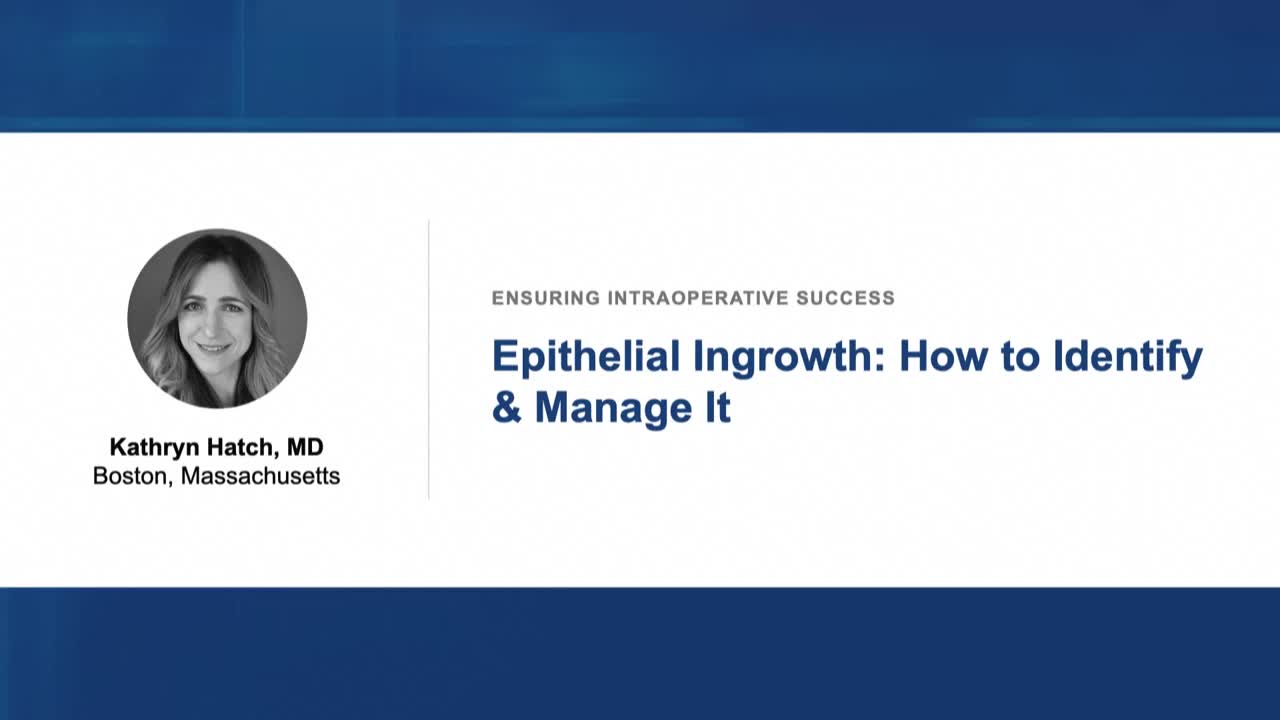 Kathryn Hatch, MD
Boston, Massachusetts

ENSURING INTRAOPERATIVE SUCCESS

Epithelial Ingrowth: How to Identify & Manage It